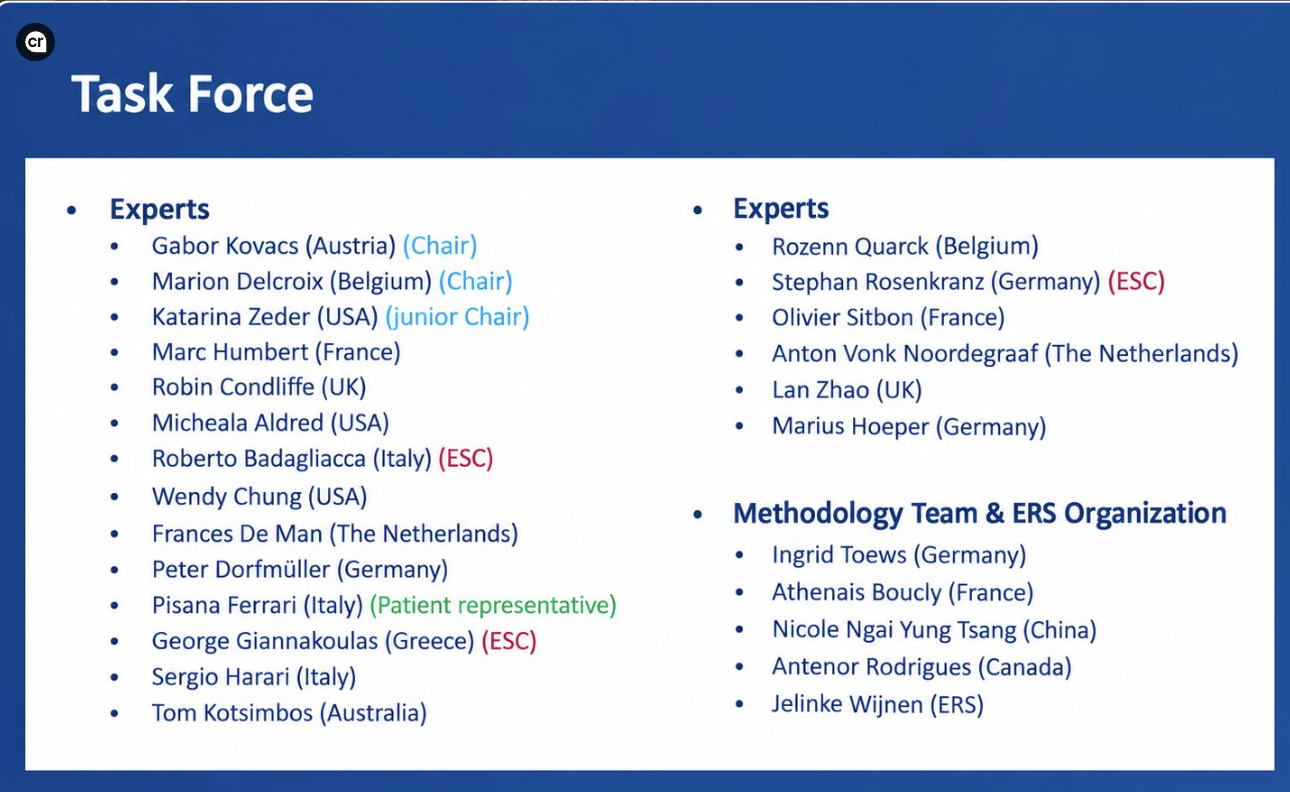 cr

Task Force

- Experts
  - Gabor Kovacs (Austria) (Chair)
  - Marion Delcroix (Belgium) (Chair)
  - Katarina Zeder (USA) (junior Chair)
  - Marc Humbert (France)
  - Robin Condliffe (UK)
  - Micheala Aldred (USA)
  - Roberto Badagliacca (Italy) (ESC)
  - Wendy Chung (USA)
  - Frances De Man (The Netherlands)
  - Peter Dorfmüller (Germany)
  - Pisana Ferrari (Italy) (Patient representative)
  - George Giannakoulas (Greece) (ESC)
  - Sergio Harari (Italy)
  - Tom Kotsimbos (Australia)

- Experts
  - Rozenn Quarck (Belgium)
  - Stephan Rosenkranz (Germany) (ESC)
  - Olivier Sitbon (France)
  - Anton Vonk Noordegraaf (The Netherlands)
  - Lan Zhao (UK)
  - Marius Hoeper (Germany)

- Methodology Team & ERS Organization
  - Ingrid Toews (Germany)
  - Athenais Boucly (France)
  - Nicole Ngai Yung Tsang (China)
  - Antenor Rodrigues (Canada)
  - Jelinke Wijnen (ERS)